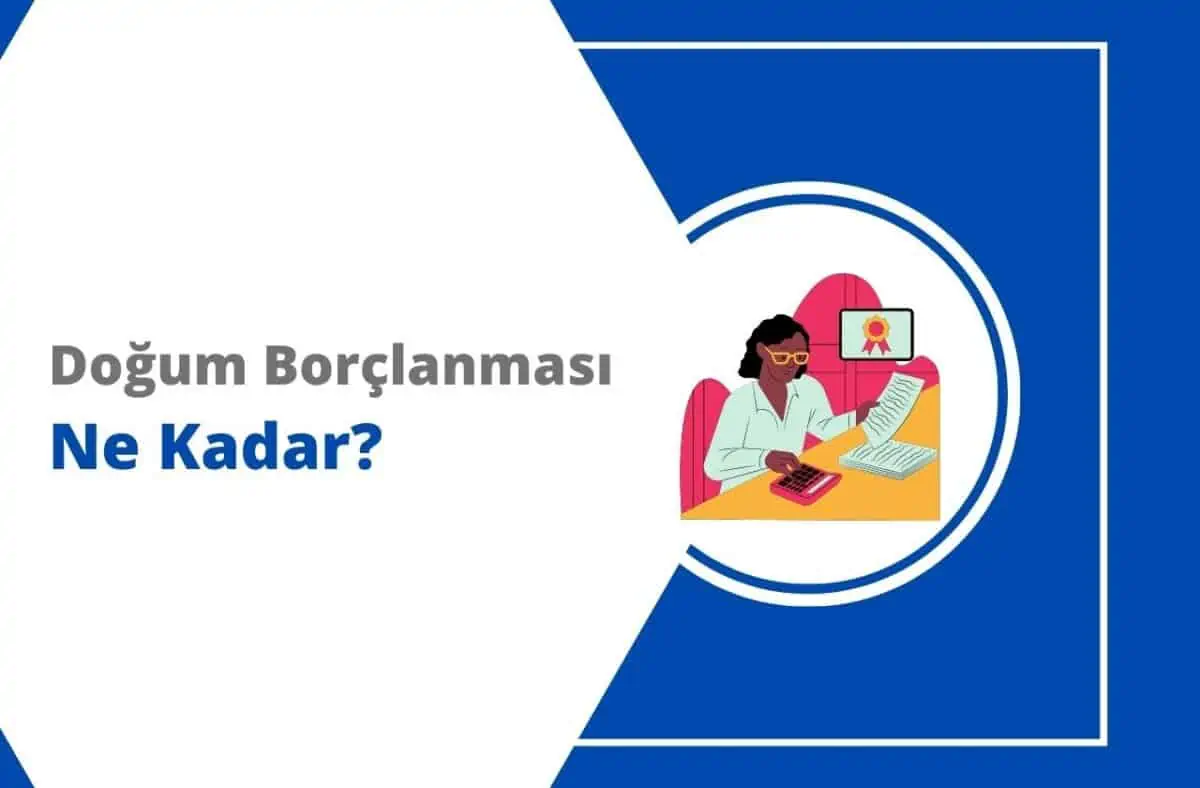 Doğum Borçlanması
Ne Kadar?